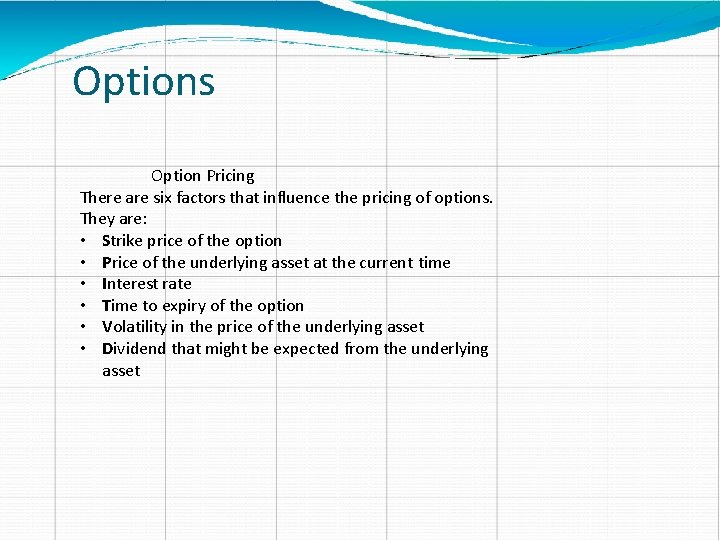 Options

Option Pricing
There are six factors that influence the pricing of options. They are:
• Strike price of the option
• Price of the underlying asset at the current time
• Interest rate
• Time to expiry of the option
• Volatility in the price of the underlying asset
• Dividend that might be expected from the underlying asset